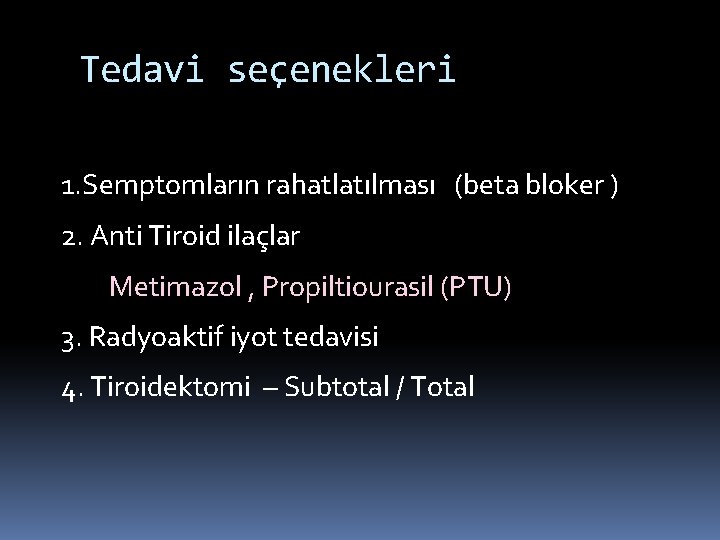 Tedavi seçenekleri

1.Semptomların rahatlatılması (beta bloker )

2. Anti Tiroid ilaçlar

Metimazol , Propiltiourasil (PTU)

3. Radyoaktif iyot tedavisi

4. Tiroidektomi – Subtotal / Total